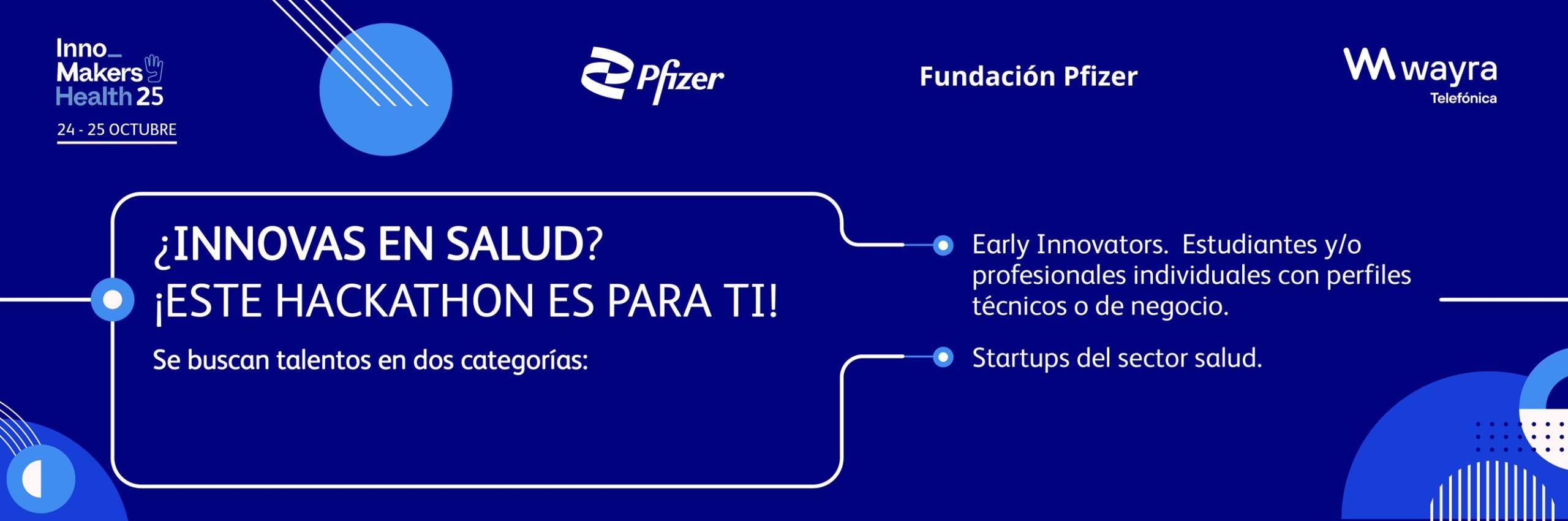 Inno_
Makers
Health 25
24 - 25 OCTUBRE

Pfizer

Fundación Pfizer

wayra
Telefónica

¿INNOVAS EN SALUD?
¡ESTE HACKATHON ES PARA TI!

Se buscan talentos en dos categorías:

Early Innovators. Estudiantes y/o profesionales individuales con perfiles técnicos o de negocio.

Startups del sector salud.